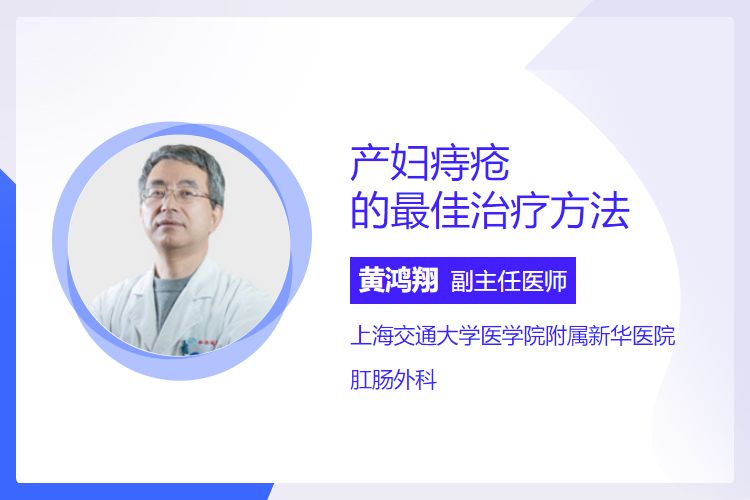 产妇痔疮
的最佳治疗方法

黄鸿翔 副主任医师

上海交通大学医学院附属新华医院

肛肠外科